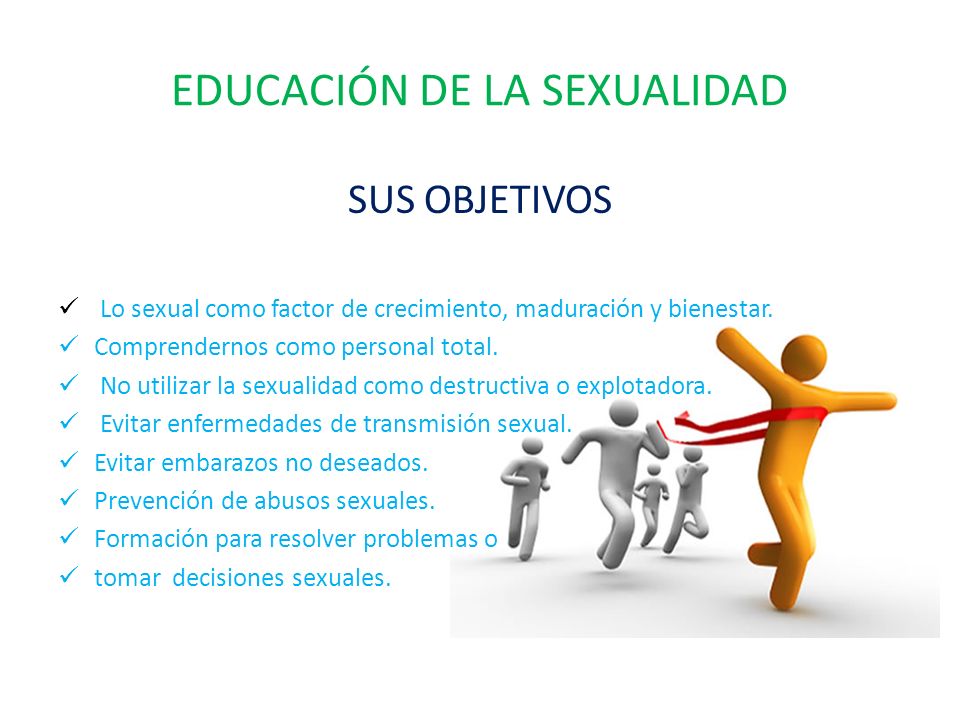 EDUCACIÓN DE LA SEXUALIDAD

SUS OBJETIVOS

✓ Lo sexual como factor de crecimiento, maduración y bienestar.
✓ Comprendernos como personal total.
✓ No utilizar la sexualidad como destructiva o explotadora.
✓ Evitar enfermedades de transmisión sexual.
✓ Evitar embarazos no deseados.
✓ Prevención de abusos sexuales.
✓ Formación para resolver problemas o
✓ tomar decisiones sexuales.